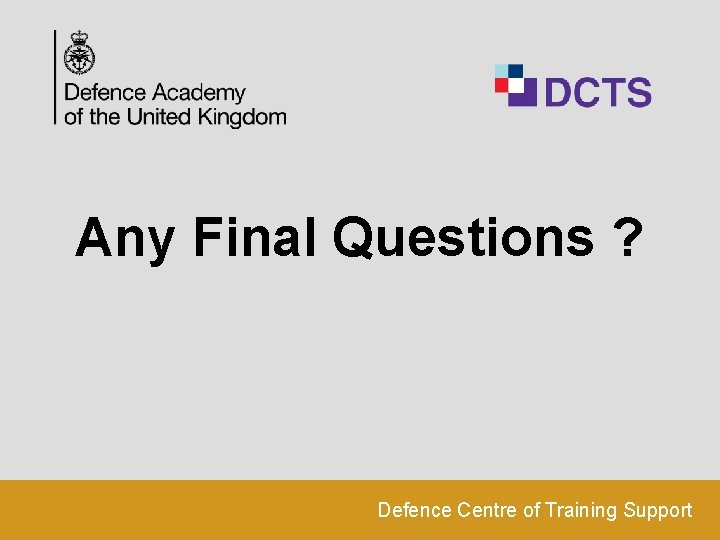 Defence Academy of the United Kingdom

DCTS

Any Final Questions ?

Defence Centre of Training Support